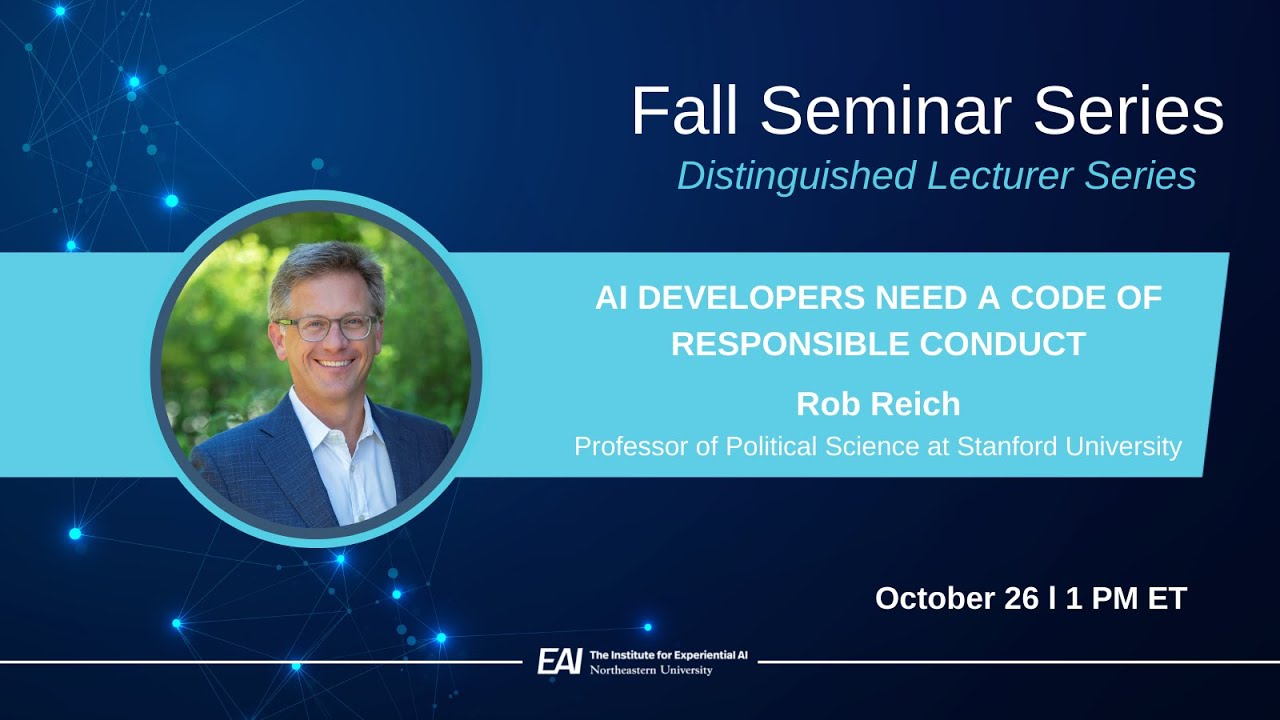 Fall Seminar Series
Distinguished Lecturer Series

AI DEVELOPERS NEED A CODE OF RESPONSIBLE CONDUCT
Rob Reich
Professor of Political Science at Stanford University

October 26 l 1 PM ET

EAI The Institute for Experiential AI
Northeastern University